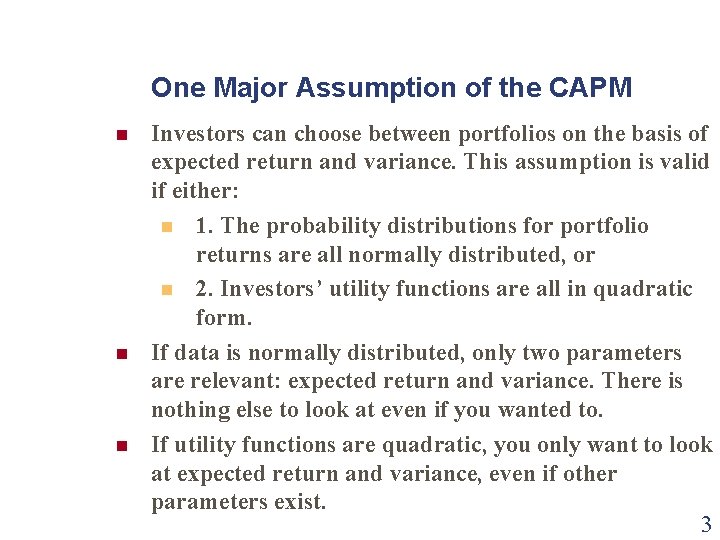 One Major Assumption of the CAPM

Investors can choose between portfolios on the basis of expected return and variance. This assumption is valid if either:

1. The probability distributions for portfolio returns are all normally distributed, or

2. Investors’ utility functions are all in quadratic form.

If data is normally distributed, only two parameters are relevant: expected return and variance. There is nothing else to look at even if you wanted to.

If utility functions are quadratic, you only want to look at expected return and variance, even if other parameters exist.

3